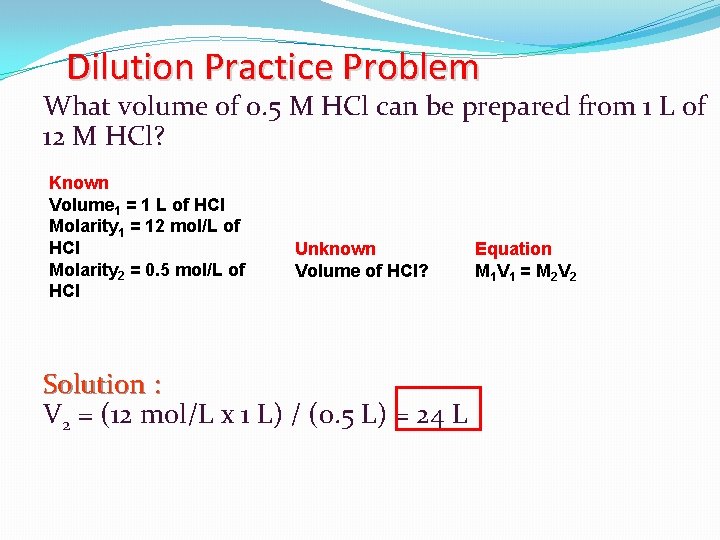 Dilution Practice Problem

What volume of 0.5 M HCl can be prepared from 1 L of 12 M HCl?

Known
Volume$_1$ = 1 L of HCl
Molarity$_1$ = 12 mol/L of HCl
Molarity$_2$ = 0.5 mol/L of HCl

Unknown
Volume of HCl?

Equation
$M_1V_1 = M_2V_2$

Solution :
$V_2$ = (12 mol/L x 1 L) / (0.5 L) = 24 L